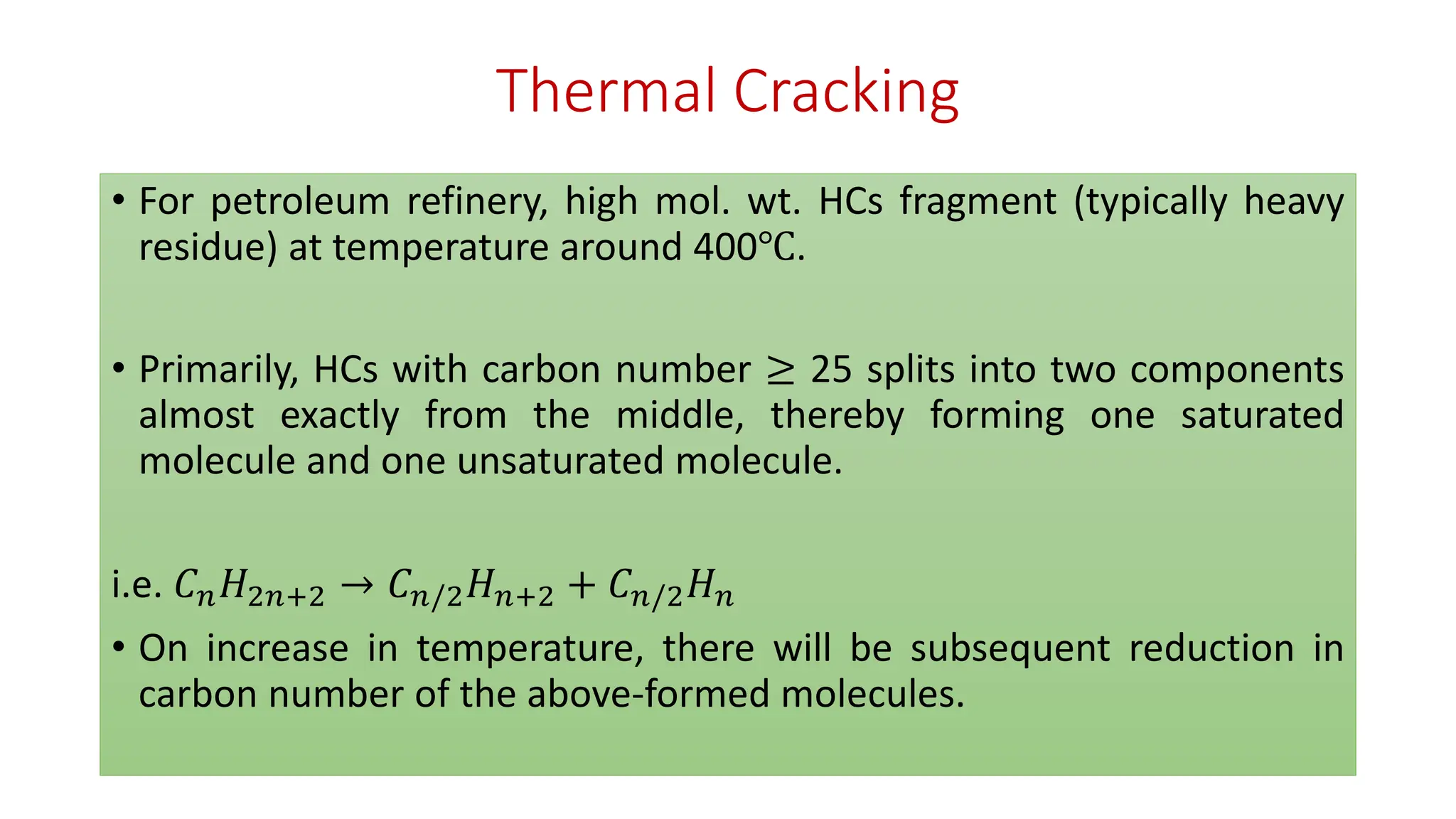 Thermal Cracking

• For petroleum refinery, high mol. wt. HCs fragment (typically heavy residue) at temperature around 400°C.

• Primarily, HCs with carbon number $\geq$ 25 splits into two components almost exactly from the middle, thereby forming one saturated molecule and one unsaturated molecule.

i.e. $C_nH_{2n+2} \rightarrow C_{n/2}H_{n+2} + C_{n/2}H_n$

• On increase in temperature, there will be subsequent reduction in carbon number of the above-formed molecules.